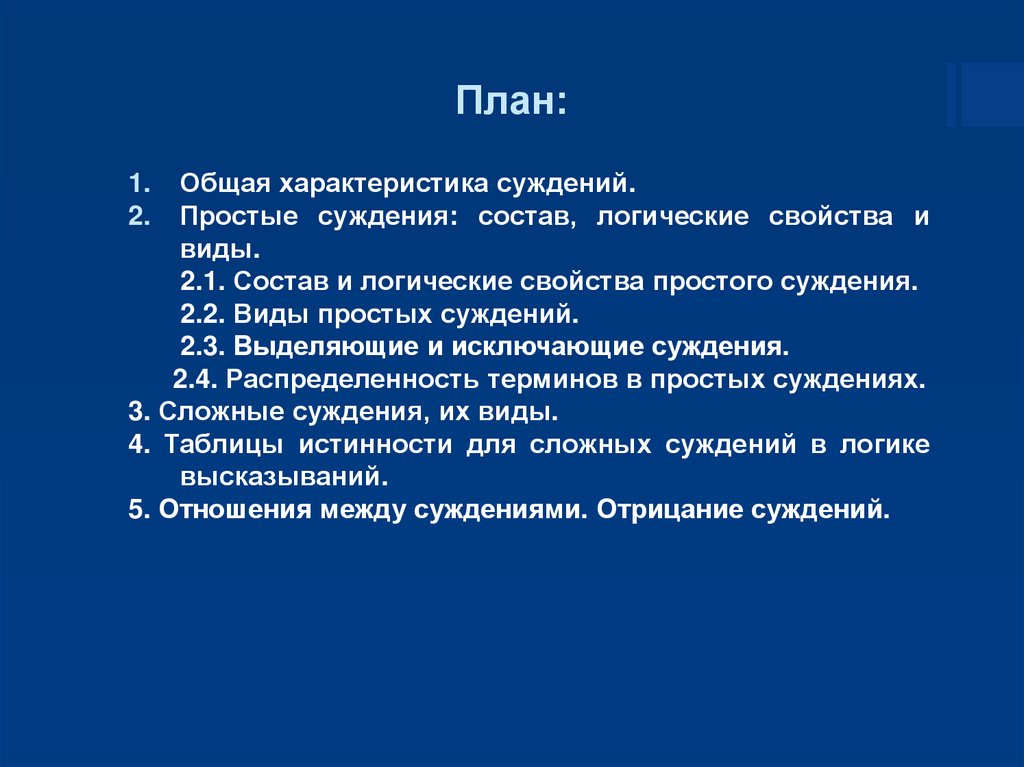 План:

1. Общая характеристика суждений.
2. Простые суждения: состав, логические свойства и виды.
2.1. Состав и логические свойства простого суждения.
2.2. Виды простых суждений.
2.3. Выделяющие и исключающие суждения.
2.4. Распределенность терминов в простых суждениях.
3. Сложные суждения, их виды.
4. Таблицы истинности для сложных суждений в логике высказываний.
5. Отношения между суждениями. Отрицание суждений.